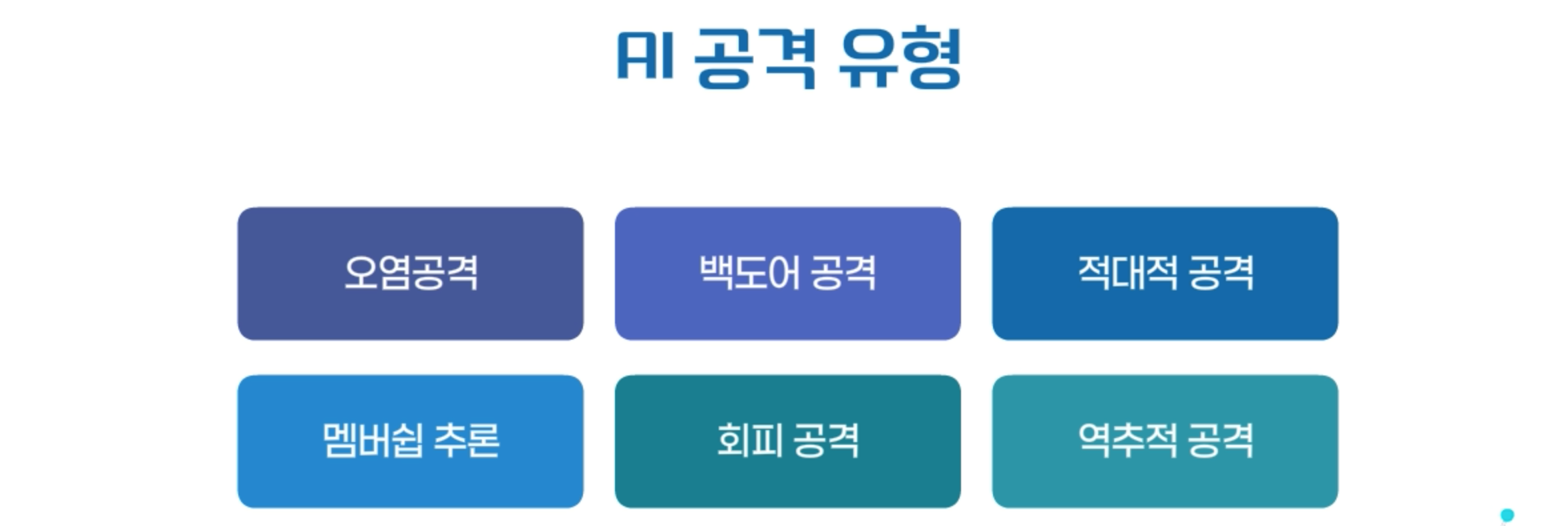 AI 공격 유형

오염공격

백도어 공격

적대적 공격

멤버쉽 추론

회피 공격

역추적 공격